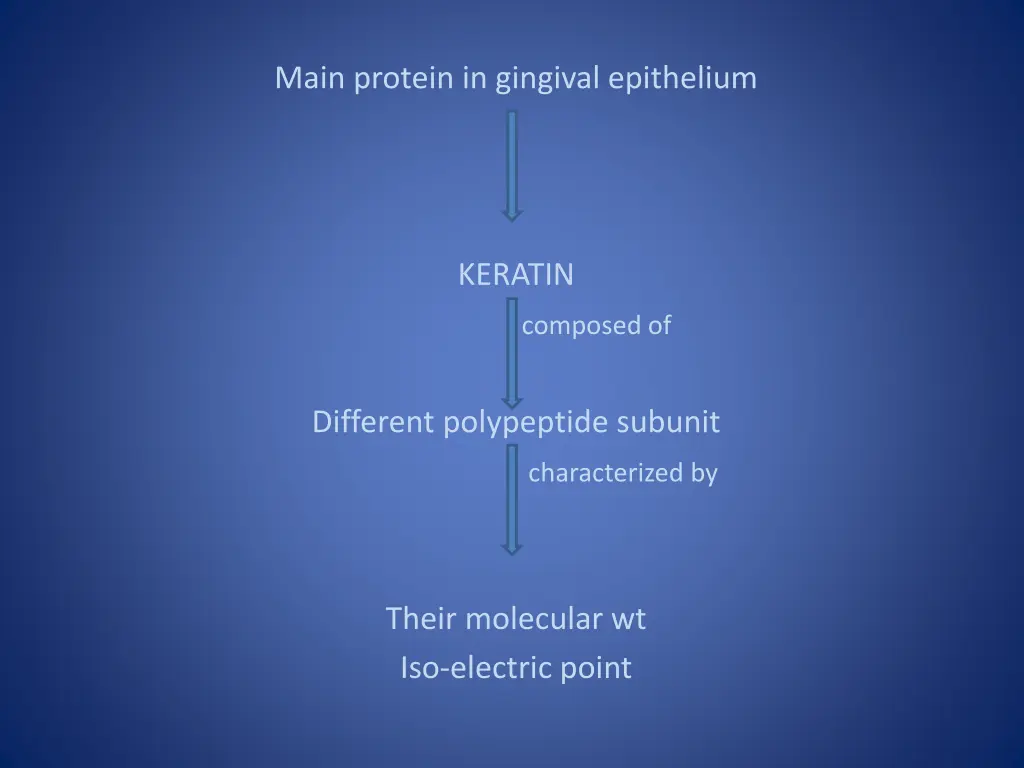 Main protein in gingival epithelium

KERATIN

composed of

Different polypeptide subunit

characterized by

Their molecular wt

Iso-electric point